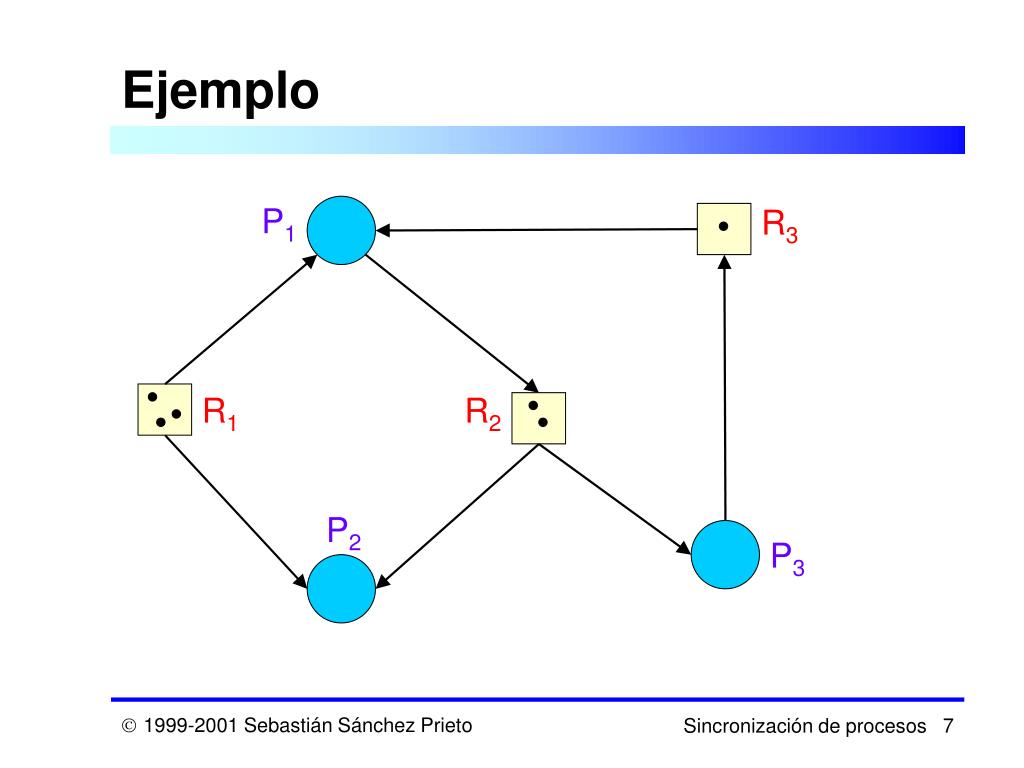 Ejemplo

$P_1$

$R_3$

$R_1$

$R_2$

$P_2$

$P_3$

© 1999-2001 Sebastián Sánchez Prieto

Sincronización de procesos 7